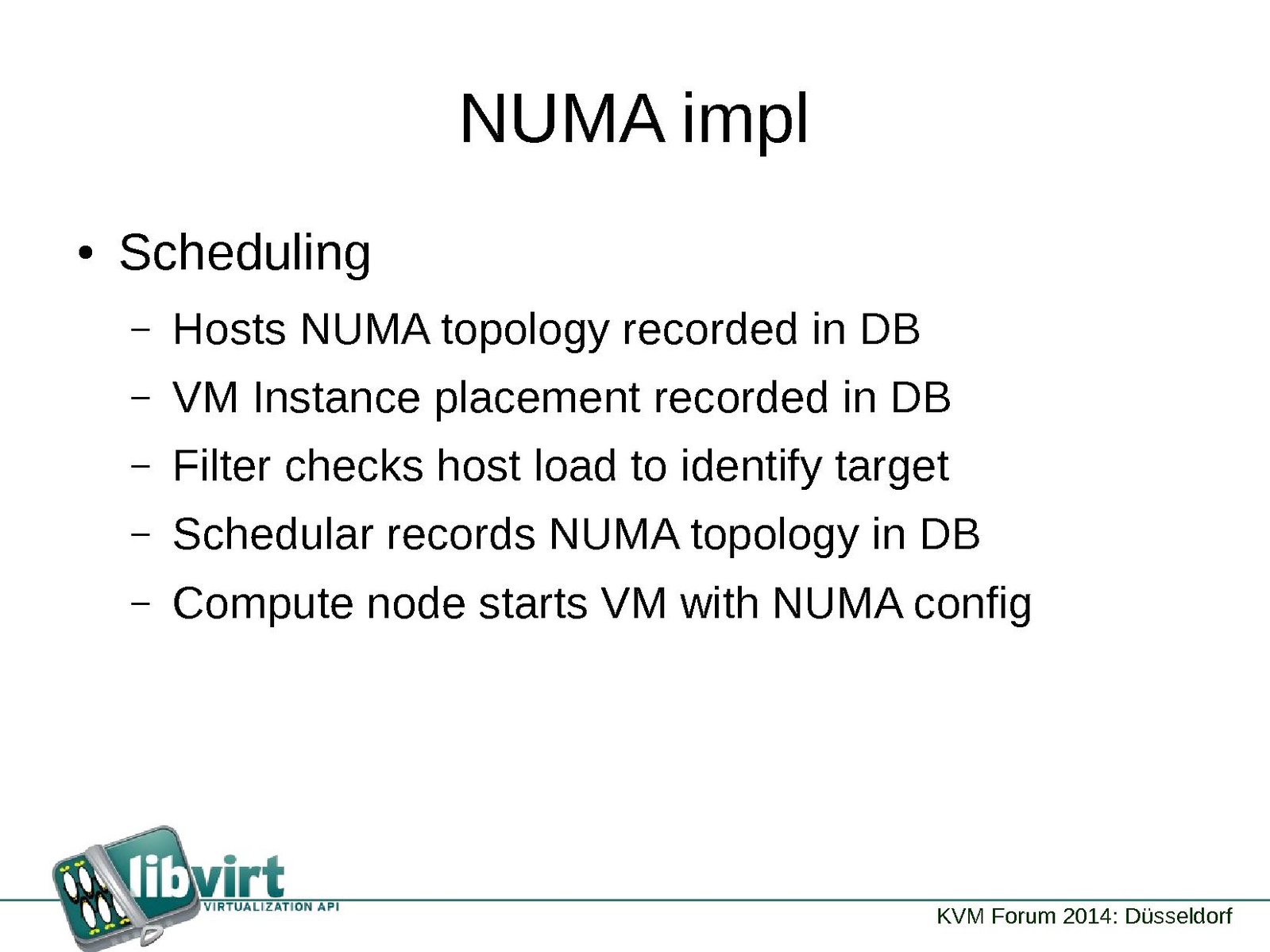 NUMA impl

• Scheduling

– Hosts NUMA topology recorded in DB

– VM Instance placement recorded in DB

– Filter checks host load to identify target

– Schedular records NUMA topology in DB

– Compute node starts VM with NUMA config

libvirt
VIRTUALIZATION API

KVM Forum 2014: Düsseldorf